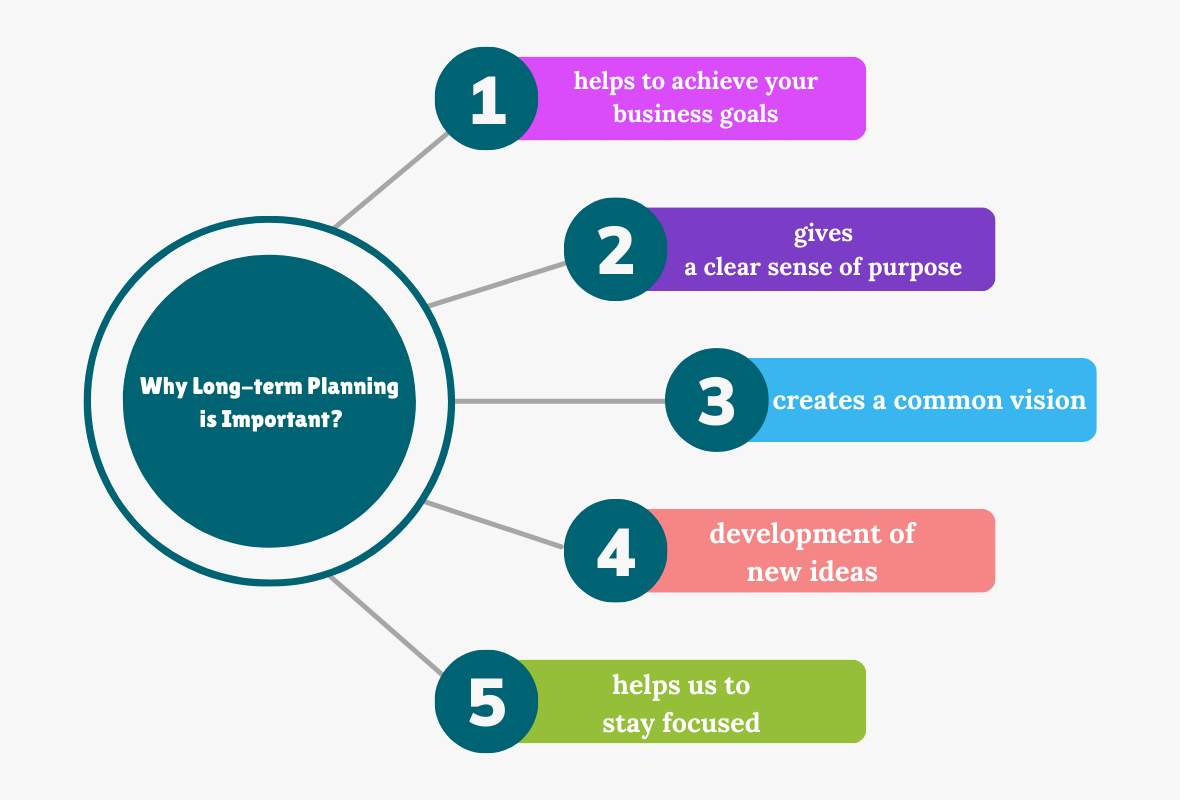 Why Long-term Planning is Important?

1 helps to achieve your business goals

2 gives a clear sense of purpose

3 creates a common vision

4 development of new ideas

5 helps us to stay focused